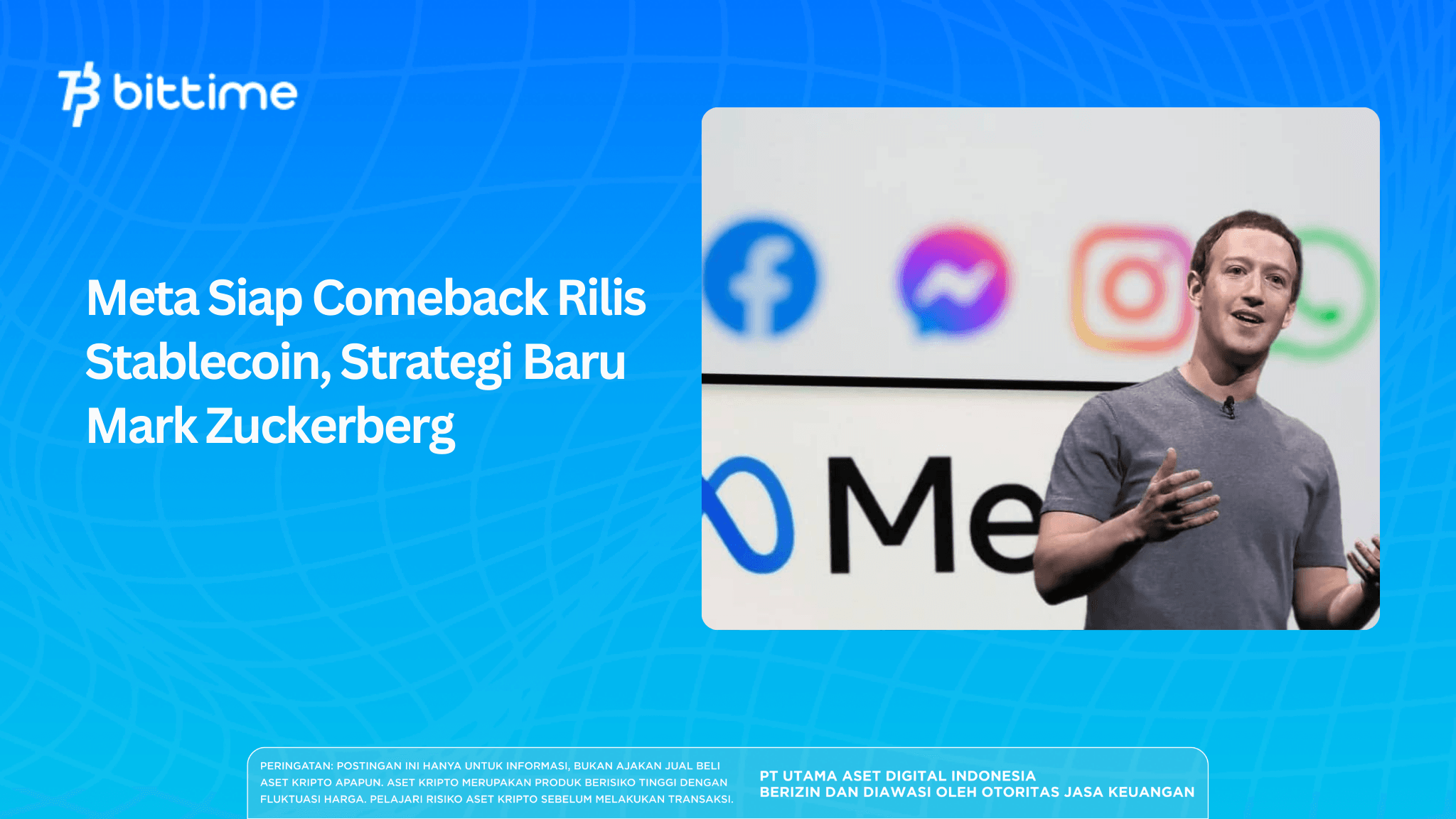 bittime

Meta Siap Comeback Rilis Stablecoin, Strategi Baru Mark Zuckerberg

Me

PERINGATAN: POSTINGAN INI HANYA UNTUK INFORMASI, BUKAN AJAKAN JUAL BELI ASET KRIPTO APAPUN. ASET KRIPTO MERUPAKAN PRODUK BERISIKO TINGGI DENGAN FLUKTUASI HARGA. PELAJARI RISIKO ASET KRIPTO SEBELUM MELAKUKAN TRANSAKSI.

PT UTAMA ASET DIGITAL INDONESIA
BERIZIN DAN DIAWASI OLEH OTORITAS JASA KEUANGAN